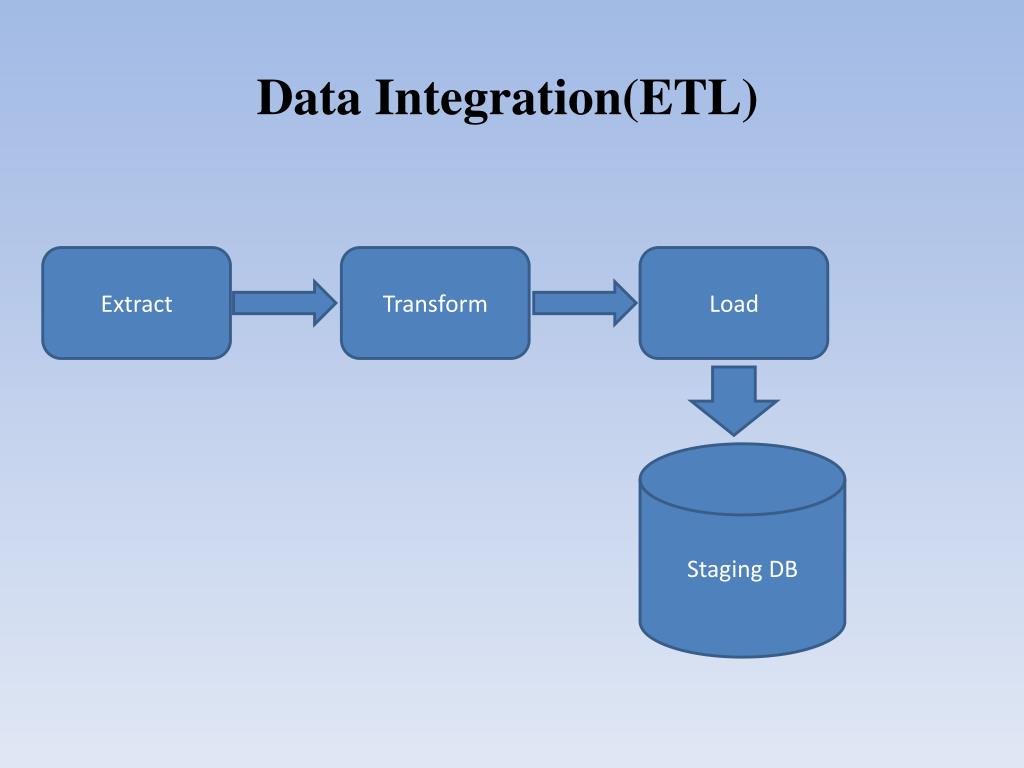 Data Integration(ETL)

Extract

Transform

Load

Staging DB